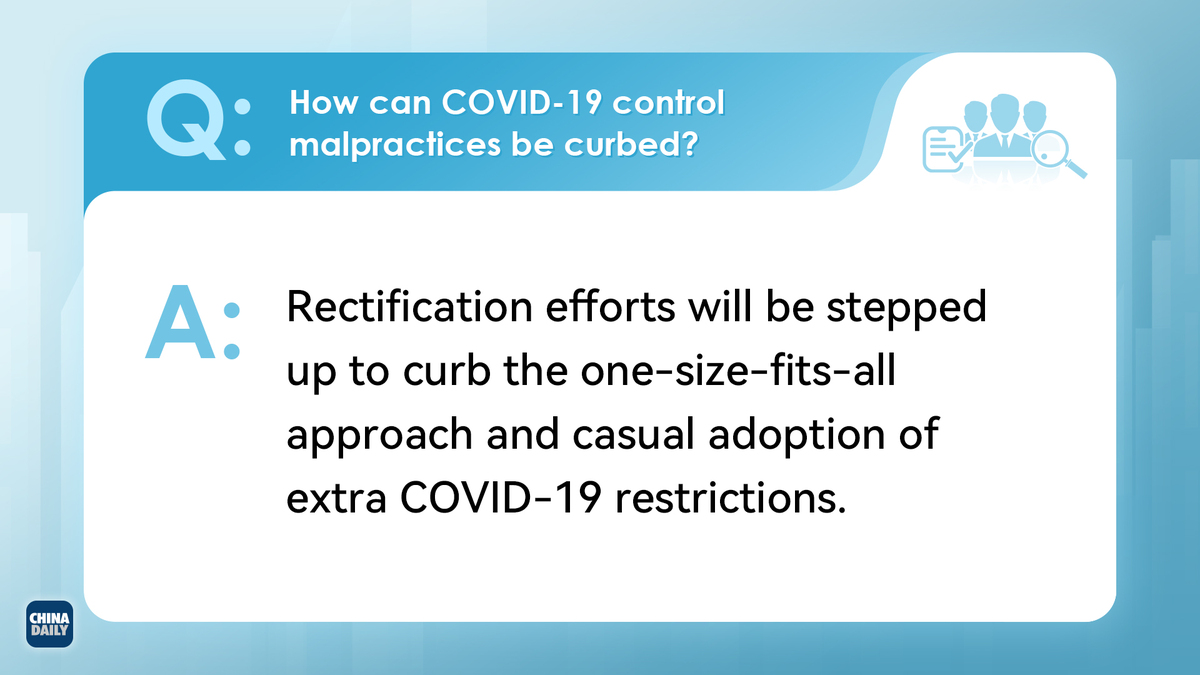 Q: How can COVID-19 control malpractices be curbed?

A: Rectification efforts will be stepped up to curb the one-size-fits-all approach and casual adoption of extra COVID-19 restrictions.

CHINA DAILY